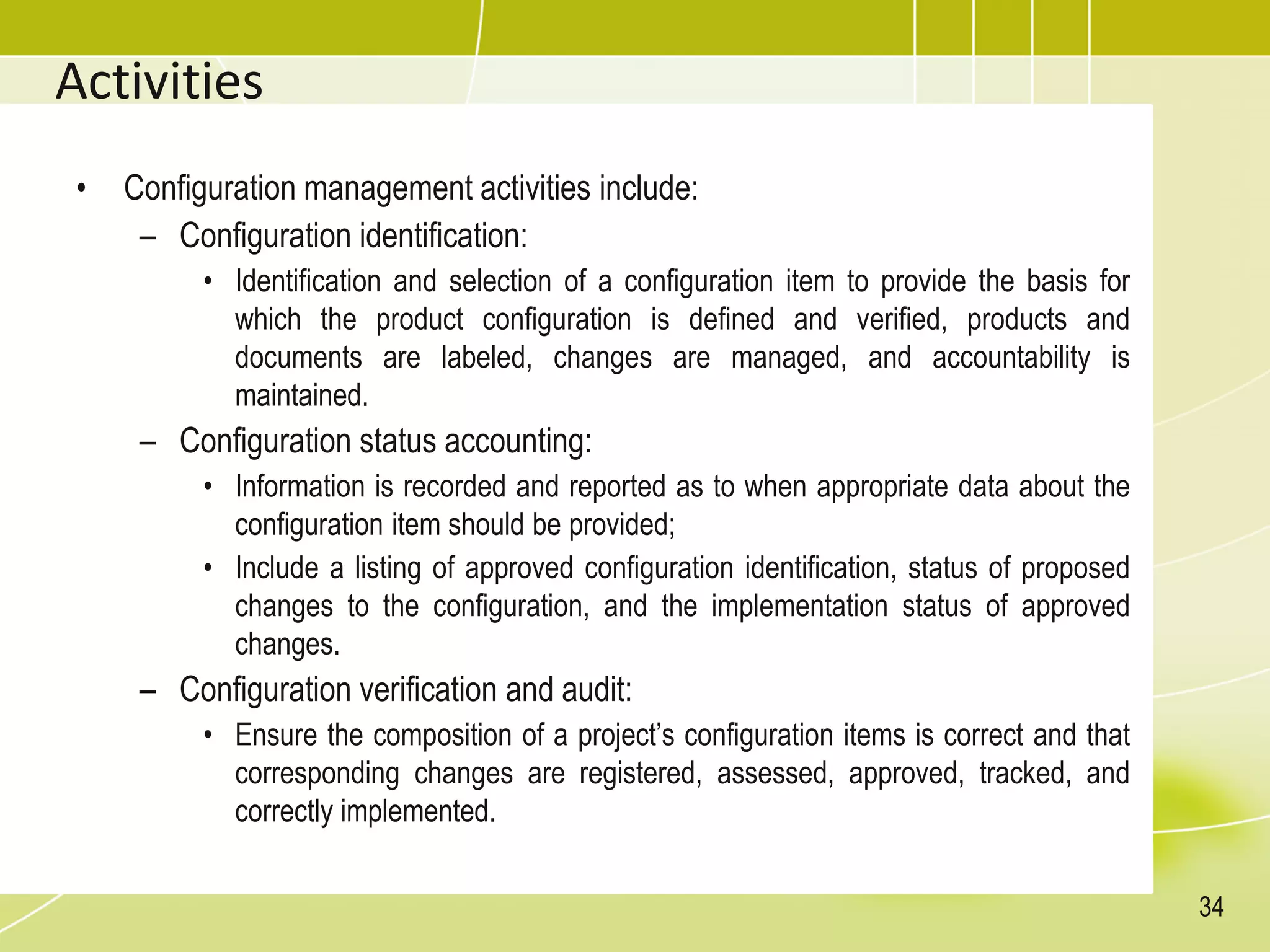 Activities

• Configuration management activities include:
– Configuration identification:
• Identification and selection of a configuration item to provide the basis for which the product configuration is defined and verified, products and documents are labeled, changes are managed, and accountability is maintained.
– Configuration status accounting:
• Information is recorded and reported as to when appropriate data about the configuration item should be provided;
• Include a listing of approved configuration identification, status of proposed changes to the configuration, and the implementation status of approved changes.
– Configuration verification and audit:
• Ensure the composition of a project's configuration items is correct and that corresponding changes are registered, assessed, approved, tracked, and correctly implemented.

34